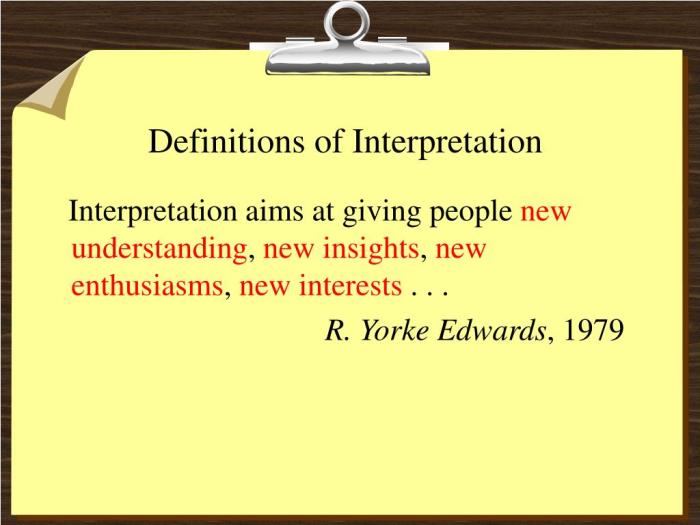 Definitions of Interpretation

Interpretation aims at giving people new understanding, new insights, new enthusiasms, new interests . . .

R. Yorke Edwards, 1979